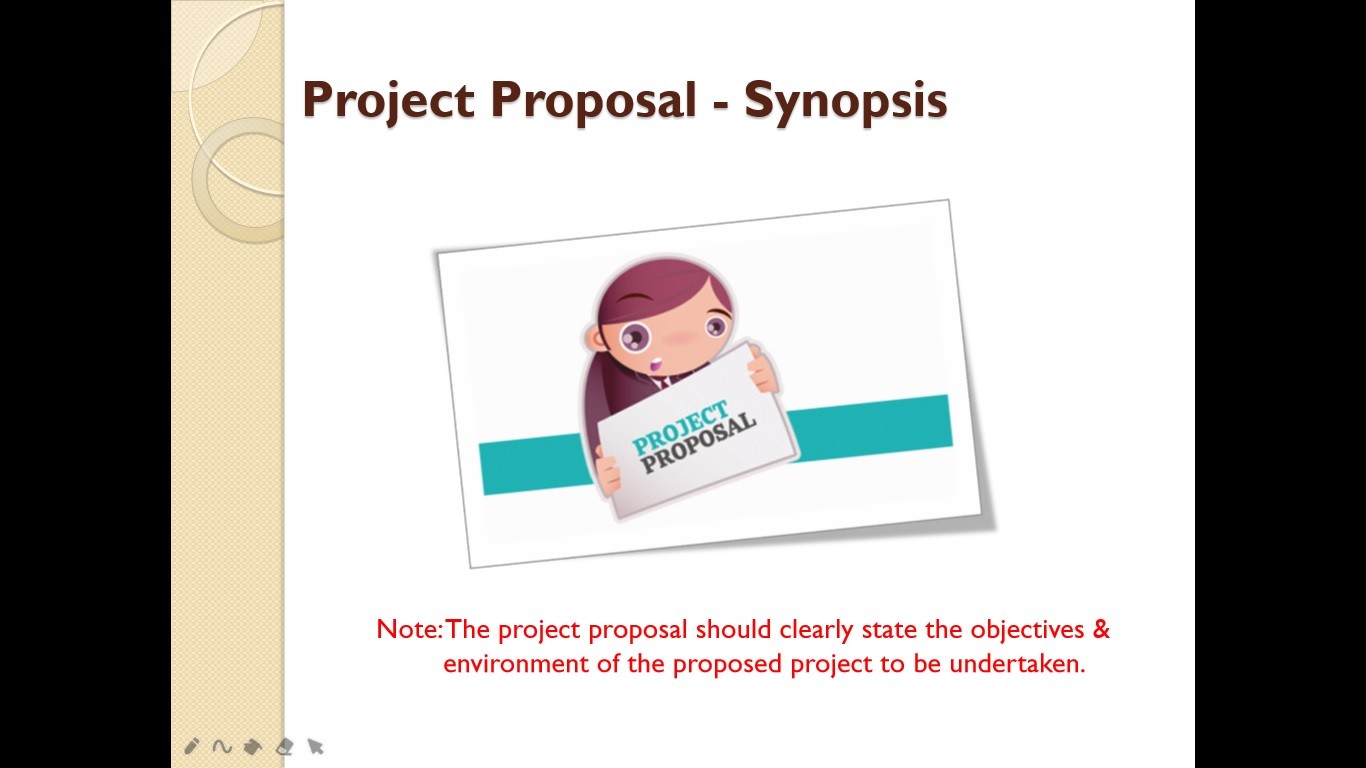 Project Proposal - Synopsis

PROJECT PROPOSAL

Note: The project proposal should clearly state the objectives & environment of the proposed project to be undertaken.